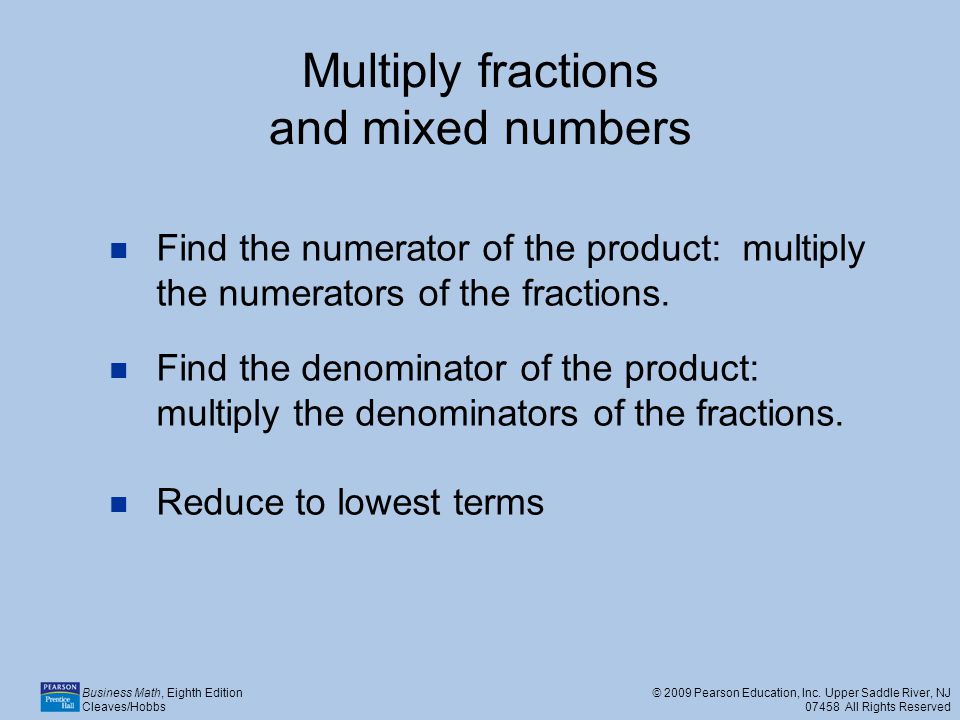 Multiply fractions and mixed numbers

Find the numerator of the product: multiply the numerators of the fractions.

Find the denominator of the product: multiply the denominators of the fractions.

Reduce to lowest terms

PEARSON Prentice Hall
Business Math, Eighth Edition
Cleaves/Hobbs

© 2009 Pearson Education, Inc. Upper Saddle River, NJ 07458 All Rights Reserved